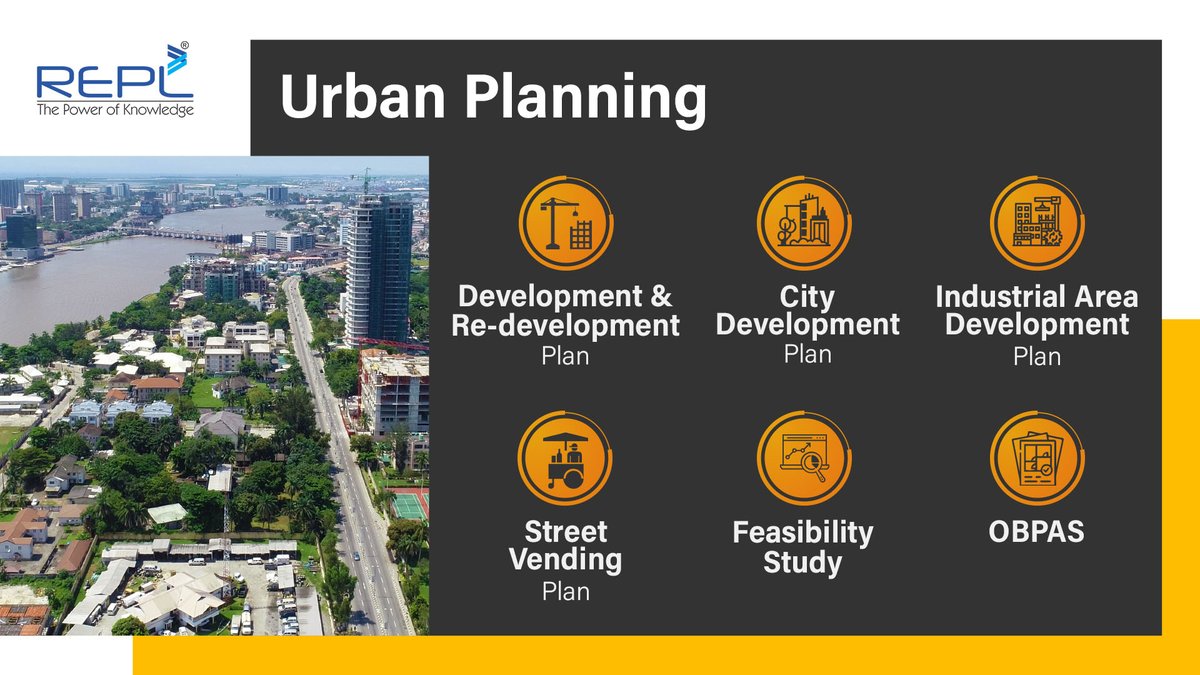 REPL®
The Power of Knowledge

Urban Planning

Development & Re-development Plan

City Development Plan

Industrial Area Development Plan

Street Vending Plan

Feasibility Study

OBPAS